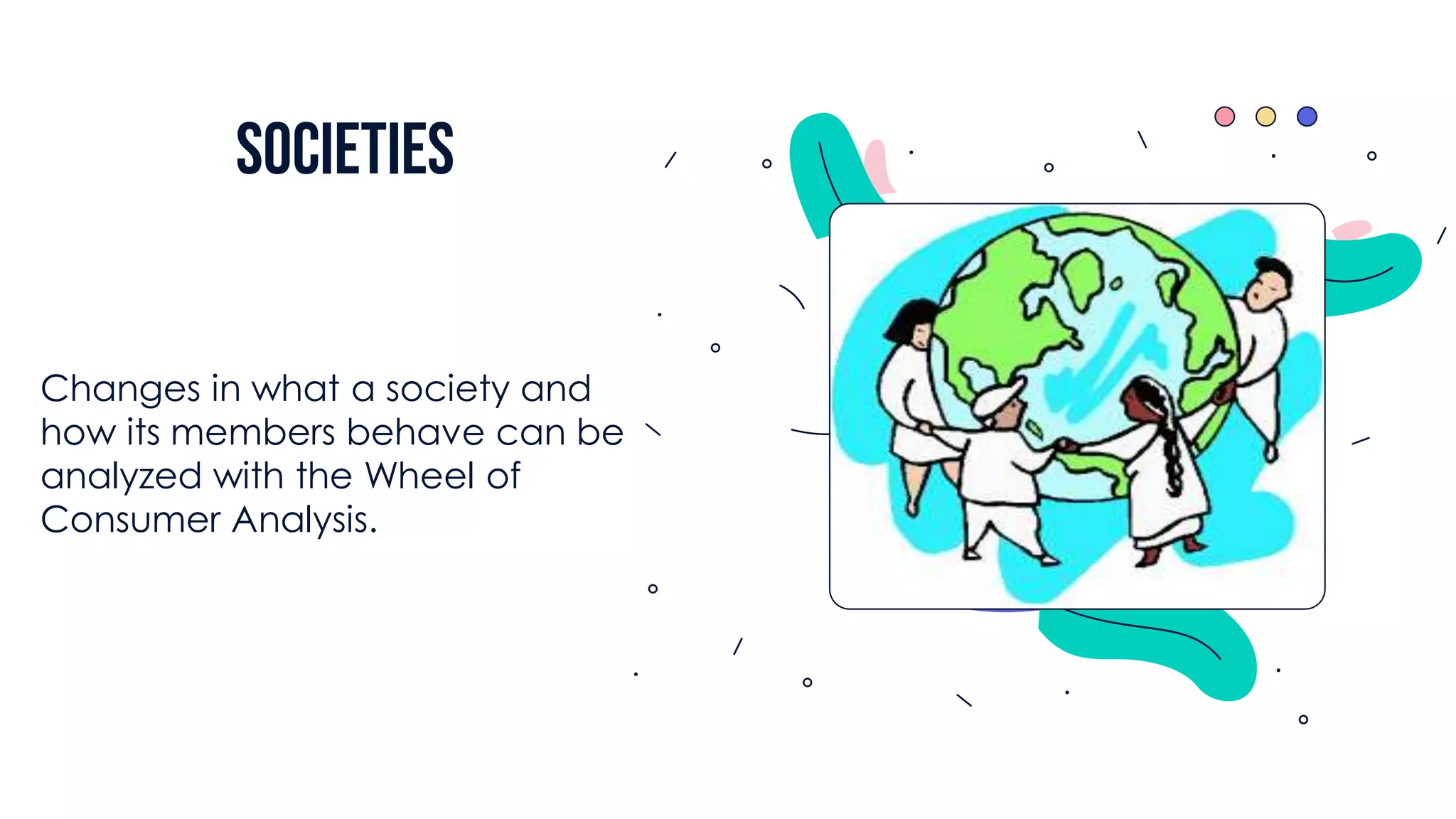 SOCIETIES

Changes in what a society and how its members behave can be analyzed with the Wheel of Consumer Analysis.